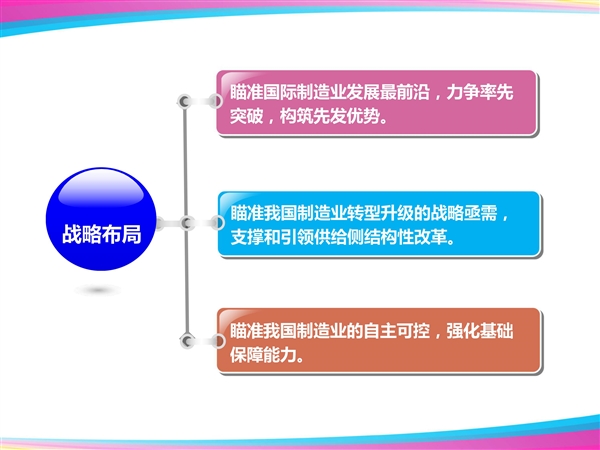 战略布局

瞄准国际制造业发展最前沿，力争率先突破，构筑先发优势。

瞄准我国制造业转型升级的战略亟需，支撑和引领供给侧结构性改革。

瞄准我国制造业的自主可控，强化基础保障能力。